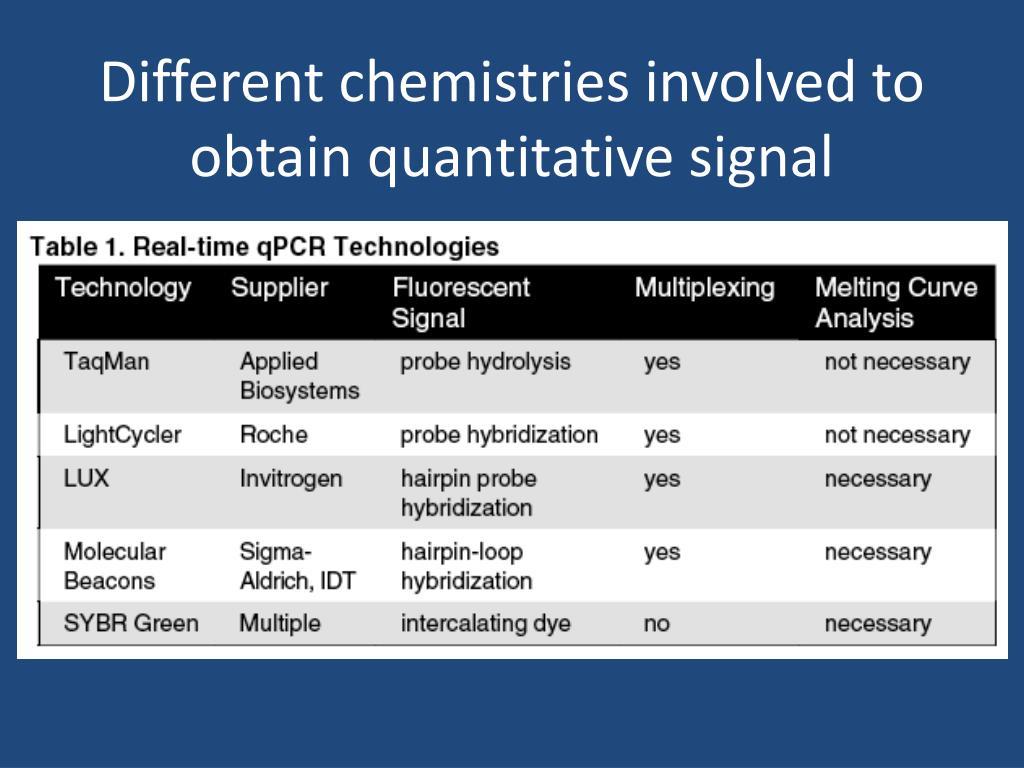 Different chemistries involved to obtain quantitative signal

Table 1. Real-time qPCR Technologies

| Technology | Supplier | Fluorescent Signal | Multiplexing | Melting Curve Analysis |
|---|---|---|---|---|
| TaqMan | Applied Biosystems | probe hydrolysis | yes | not necessary |
| LightCycler | Roche | probe hybridization | yes | not necessary |
| LUX | Invitrogen | hairpin probe hybridization | yes | necessary |
| Molecular Beacons | Sigma-Aldrich, IDT | hairpin-loop hybridization | yes | necessary |
| SYBR Green | Multiple | intercalating dye | no | necessary |